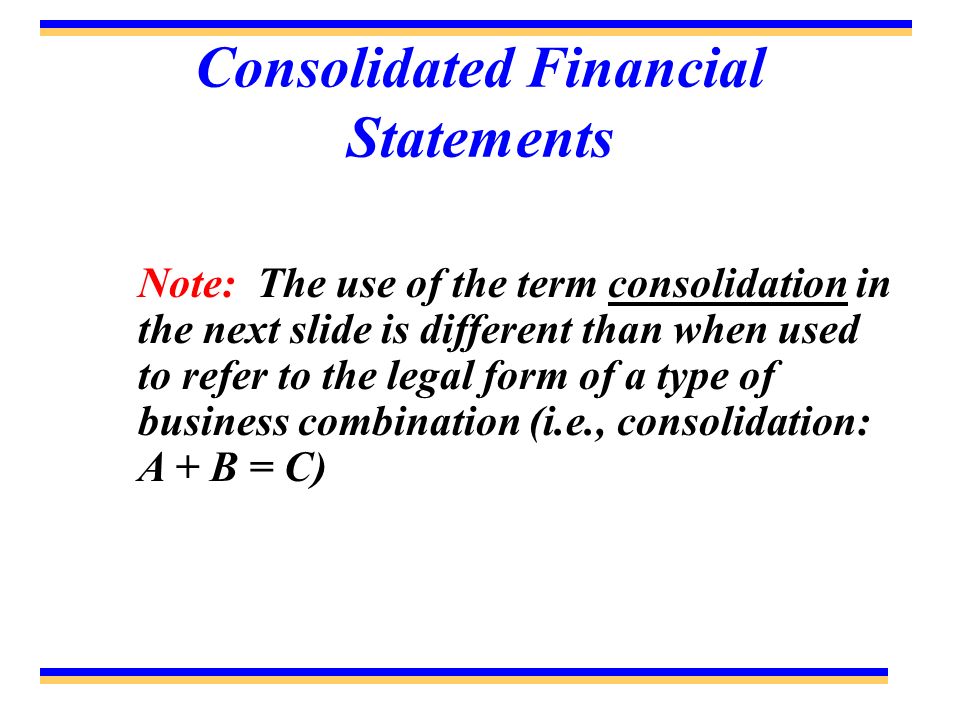 Consolidated Financial Statements

Note: The use of the term consolidation in the next slide is different than when used to refer to the legal form of a type of business combination (i.e., consolidation: $A + B = C$)